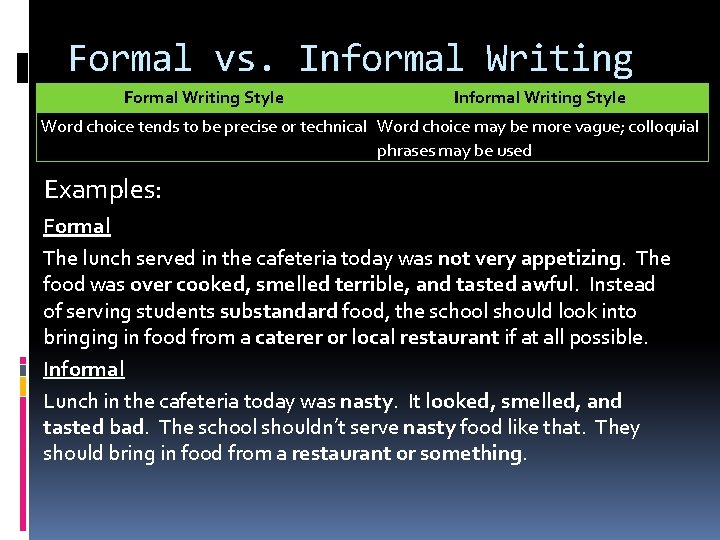 Formal vs. Informal Writing

| Formal Writing Style | Informal Writing Style |
|---|---|
| Word choice tends to be precise or technical | Word choice may be more vague; colloquial phrases may be used |

Examples:

Formal

The lunch served in the cafeteria today was not very appetizing. The food was over cooked, smelled terrible, and tasted awful. Instead of serving students substandard food, the school should look into bringing in food from a caterer or local restaurant if at all possible.

Informal

Lunch in the cafeteria today was nasty. It looked, smelled, and tasted bad. The school shouldn't serve nasty food like that. They should bring in food from a restaurant or something.